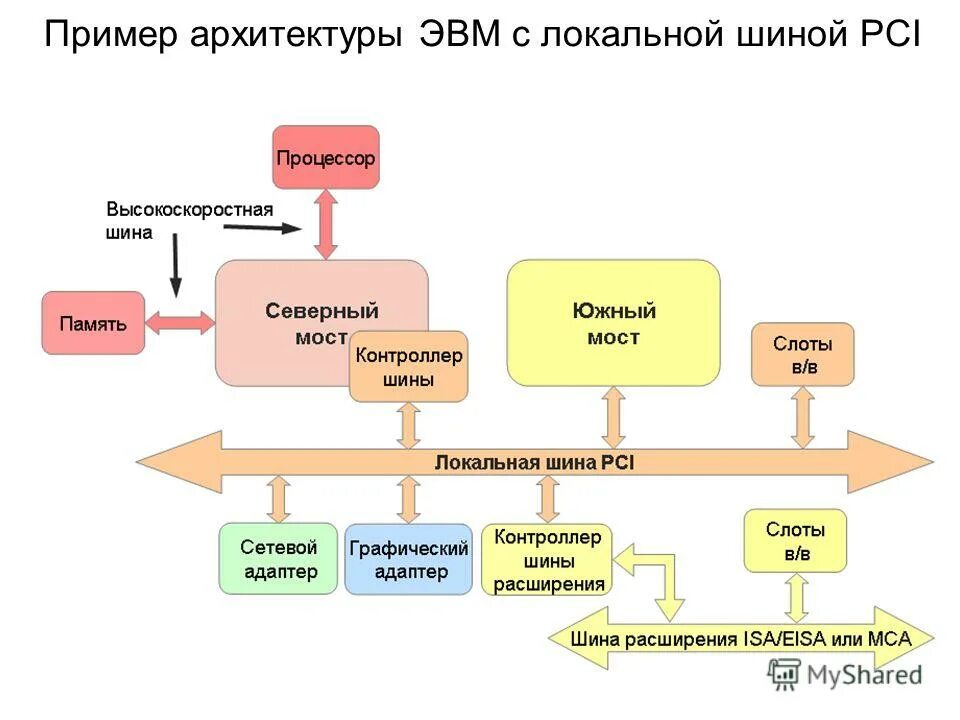 Пример архитектуры ЭВМ с локальной шиной PCI

Процессор

Высокоскоростная шина

Память

Северный мост

Контроллер шины

Южный мост

Слоты в/в

Локальная шина PCI

Сетевой адаптер

Графический адаптер

Контроллер шины расширения

Слоты в/в

Шина расширения ISA/EISA или MCA

MyShared